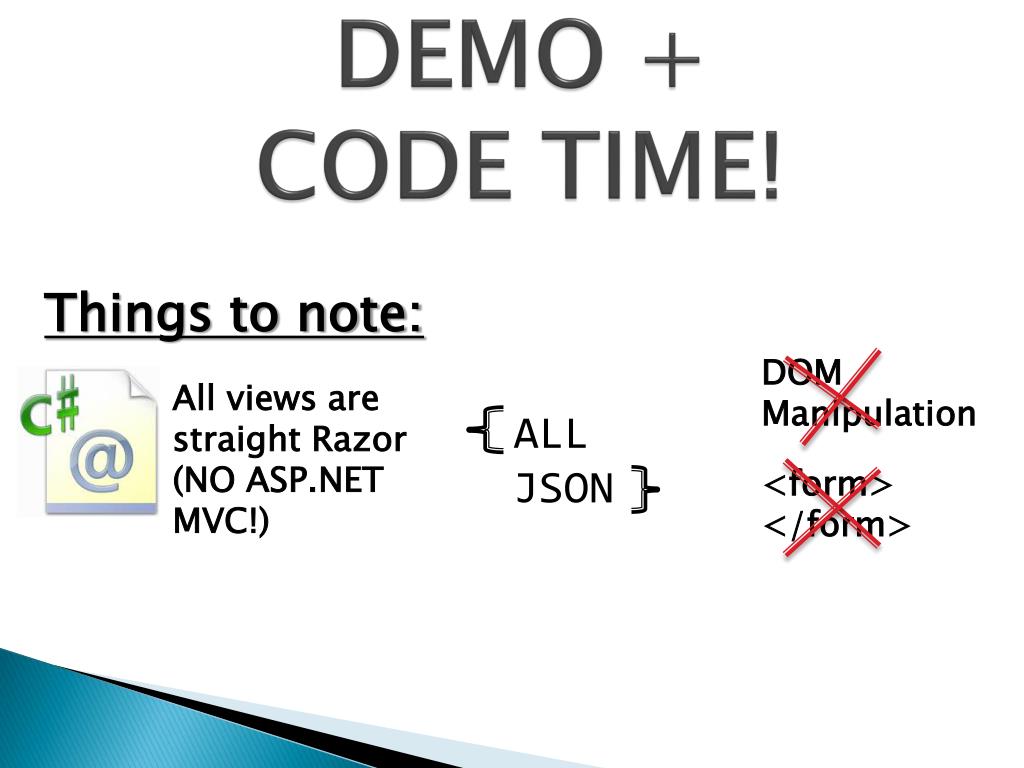 DEMO + CODE TIME!

Things to note:

C#
@

All views are straight Razor (NO ASP.NET MVC!)

{ ALL JSON }

DOM Manipulation

<form> </form>